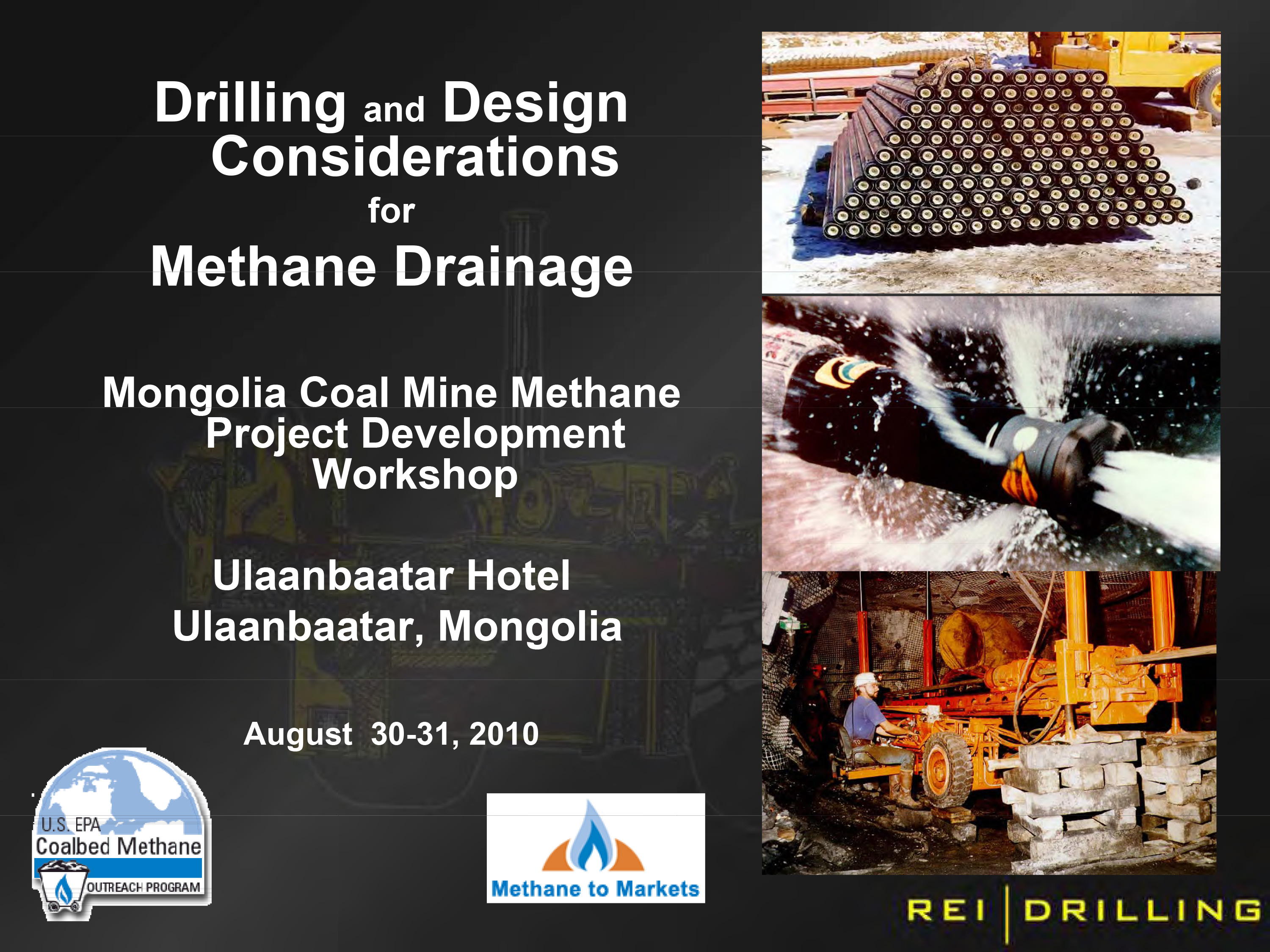 Drilling and Design Considerations for Methane Drainage

Mongolia Coal Mine Methane Project Development Workshop

Ulaanbaatar Hotel
Ulaanbaatar, Mongolia

August 30-31, 2010

U.S. EPA
Coalbed Methane
OUTREACH PROGRAM

Methane to Markets

REI | DRILLING